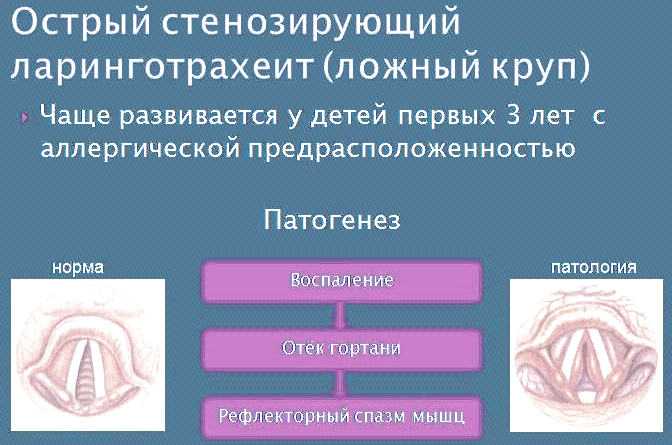 Острый стенозирующий ларинготрахеит (ложный круп)

Чаще развивается у детей первых 3 лет с аллергической предрасположенностью

Патогенез

норма

Воспаление

Отек гортани

Рефлекторный спазм мышц

патология